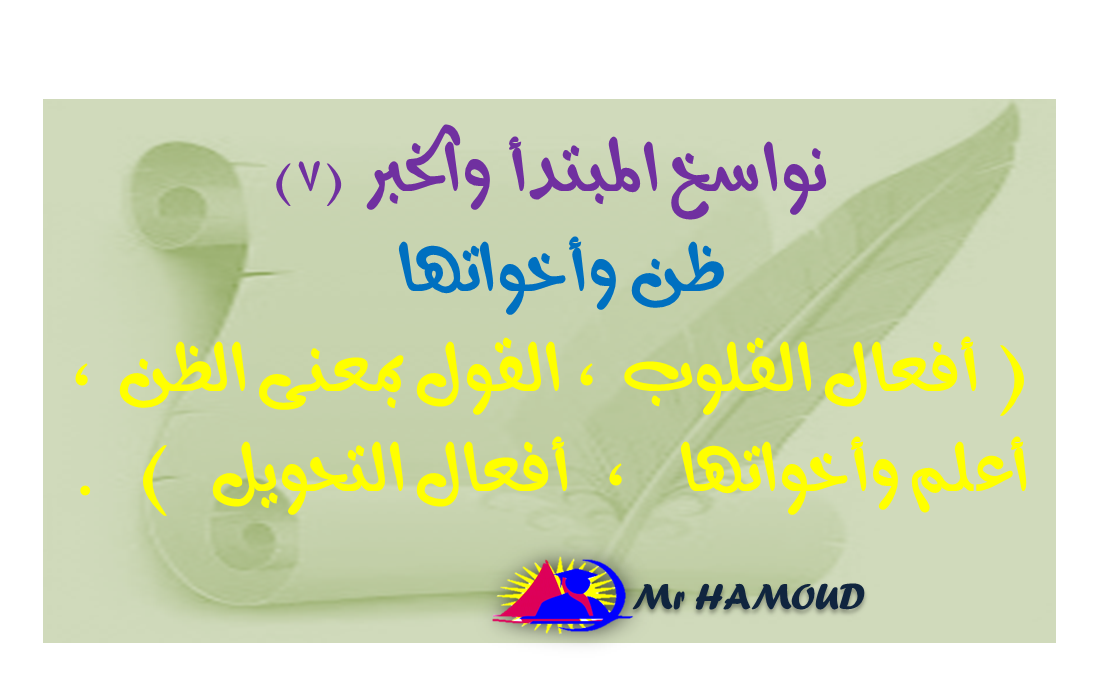 نواسخ المبتدأ والخبر (٧)

ظن وأخواتها

( أفعال القلوب ، القول بمعنى الظن ، أعلم وأخواتها ، أفعال التحويل ) .

Mr HAMOUD